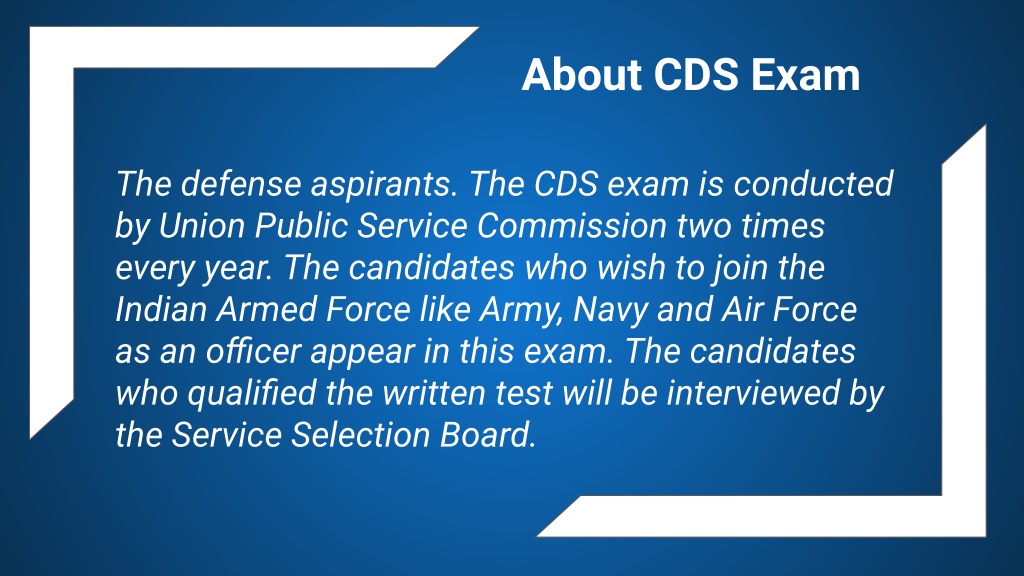 About CDS Exam

The defense aspirants. The CDS exam is conducted by Union Public Service Commission two times every year. The candidates who wish to join the Indian Armed Force like Army, Navy and Air Force as an officer appear in this exam. The candidates who qualified the written test will be interviewed by the Service Selection Board.